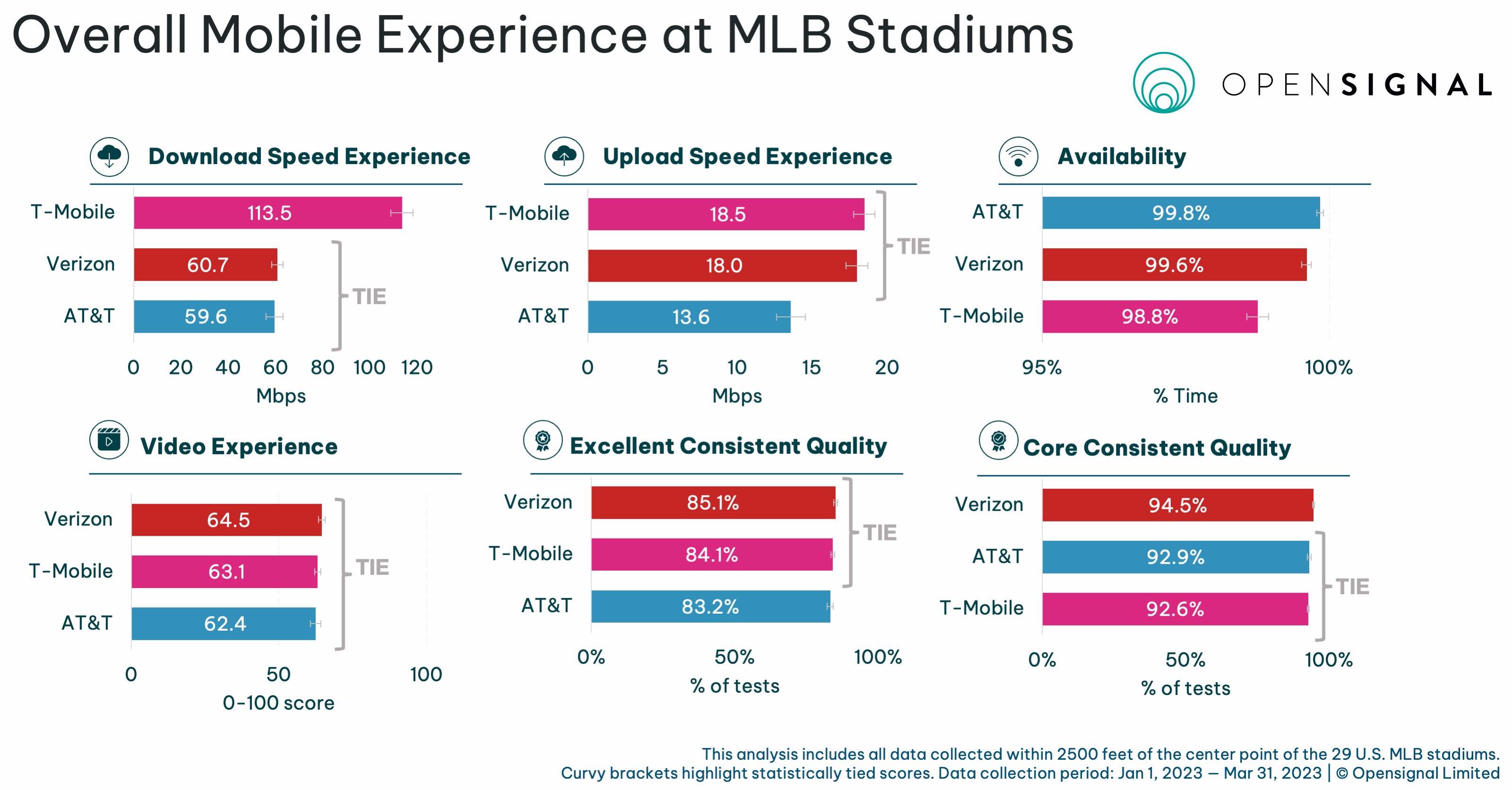 Overall Mobile Experience at MLB Stadiums

OPENSIGNAL

Download Speed Experience

T-Mobile 113.5
Verizon 60.7
AT&T 59.6
TIE

0 20 40 60 80 100 120
Mbps

Upload Speed Experience

T-Mobile 18.5
Verizon 18.0
AT&T 13.6
TIE

0 5 10 15 20
Mbps

Availability

AT&T 99.8%
Verizon 99.6%
T-Mobile 98.8%

95% 100%
% Time

Video Experience

Verizon 64.5
T-Mobile 63.1
AT&T 62.4
TIE

0 50 100
0-100 score

Excellent Consistent Quality

Verizon 85.1%
T-Mobile 84.1%
AT&T 83.2%
TIE

0% 50% 100%
% of tests

Core Consistent Quality

Verizon 94.5%
AT&T 92.9%
T-Mobile 92.6%
TIE

0% 50% 100%
% of tests

This analysis includes all data collected within 2500 feet of the center point of the 29 U.S. MLB stadiums.
Curvy brackets highlight statistically tied scores. Data collection period: Jan 1, 2023 — Mar 31, 2023 | © Opensignal Limited